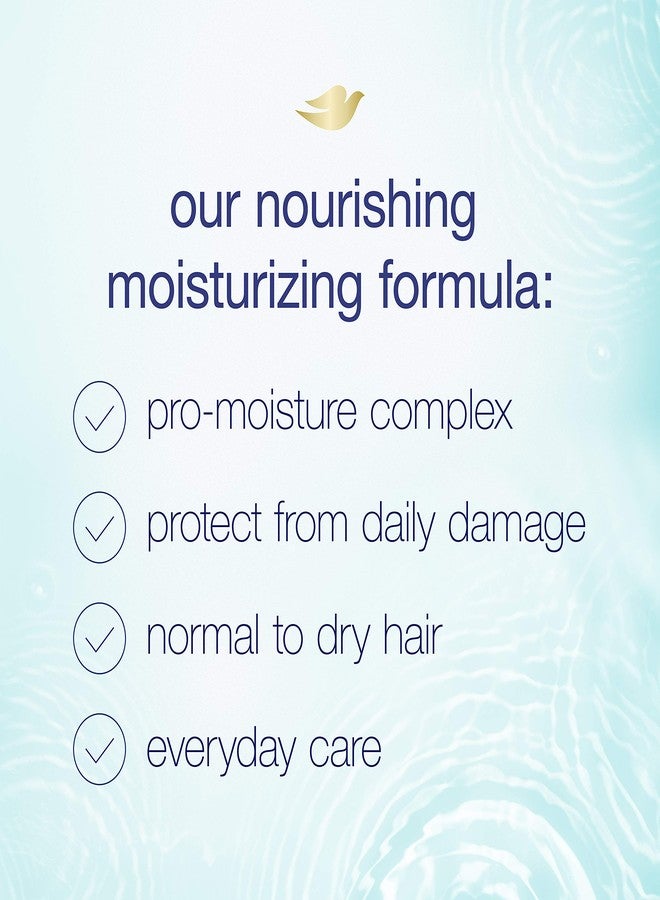 our nourishing moisturizing formula:

pro-moisture complex

protect from daily damage

normal to dry hair

everyday care